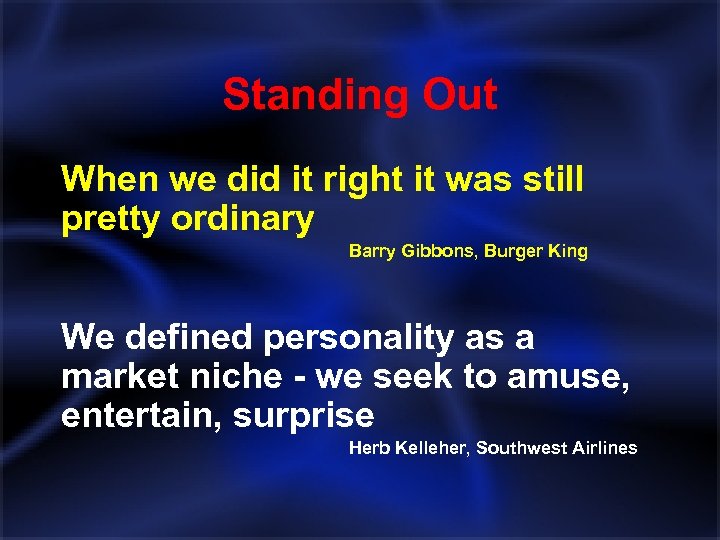 Standing Out

When we did it right it was still pretty ordinary

Barry Gibbons, Burger King

We defined personality as a market niche - we seek to amuse, entertain, surprise

Herb Kelleher, Southwest Airlines